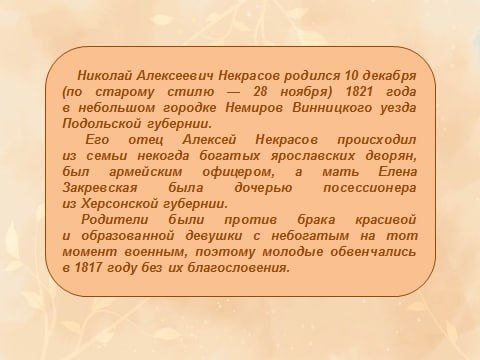 Николай Алексеевич Некрасов родился 10 декабря (по старому стилю — 28 ноября) 1821 года в небольшом городке Немиров Винницкого уезда Подольской губернии.

Его отец Алексей Некрасов происходил из семьи некогда богатых ярославских дворян, был армейским офицером, а мать Елена Закревская была дочерью посессионера из Херсонской губернии.

Родители были против брака красивой и образованной девушки с небогатым на тот момент военным, поэтому молодые обвенчались в 1817 году без их благословения.